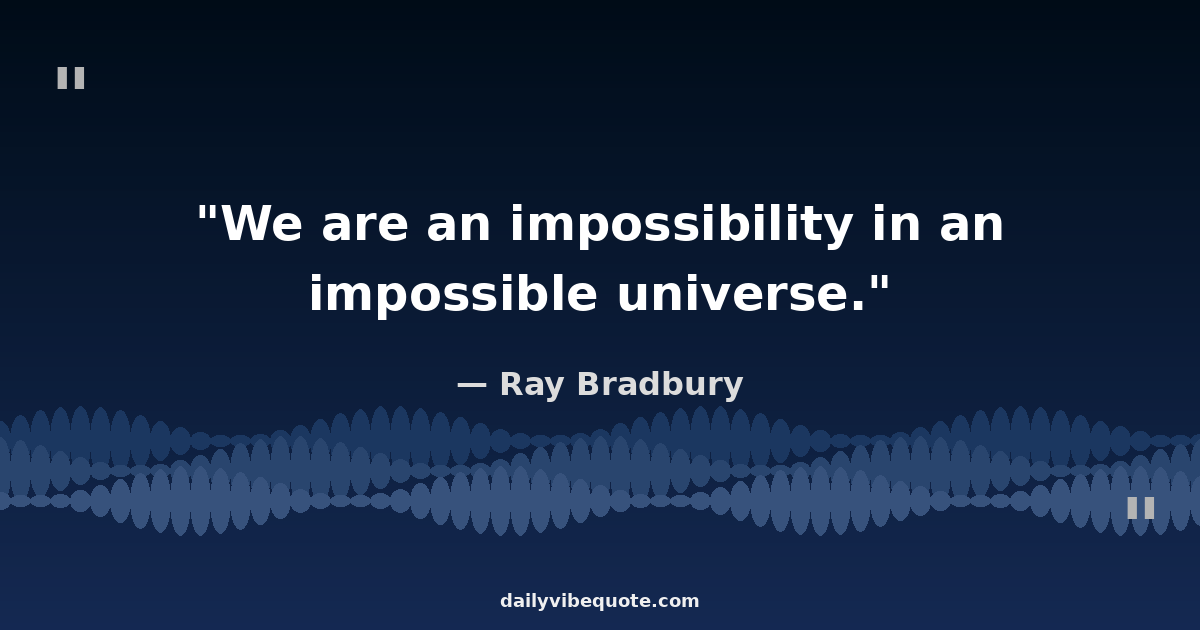 "

"We are an impossibility in an impossible universe."

— Ray Bradbury

"

dailyvibequote.com